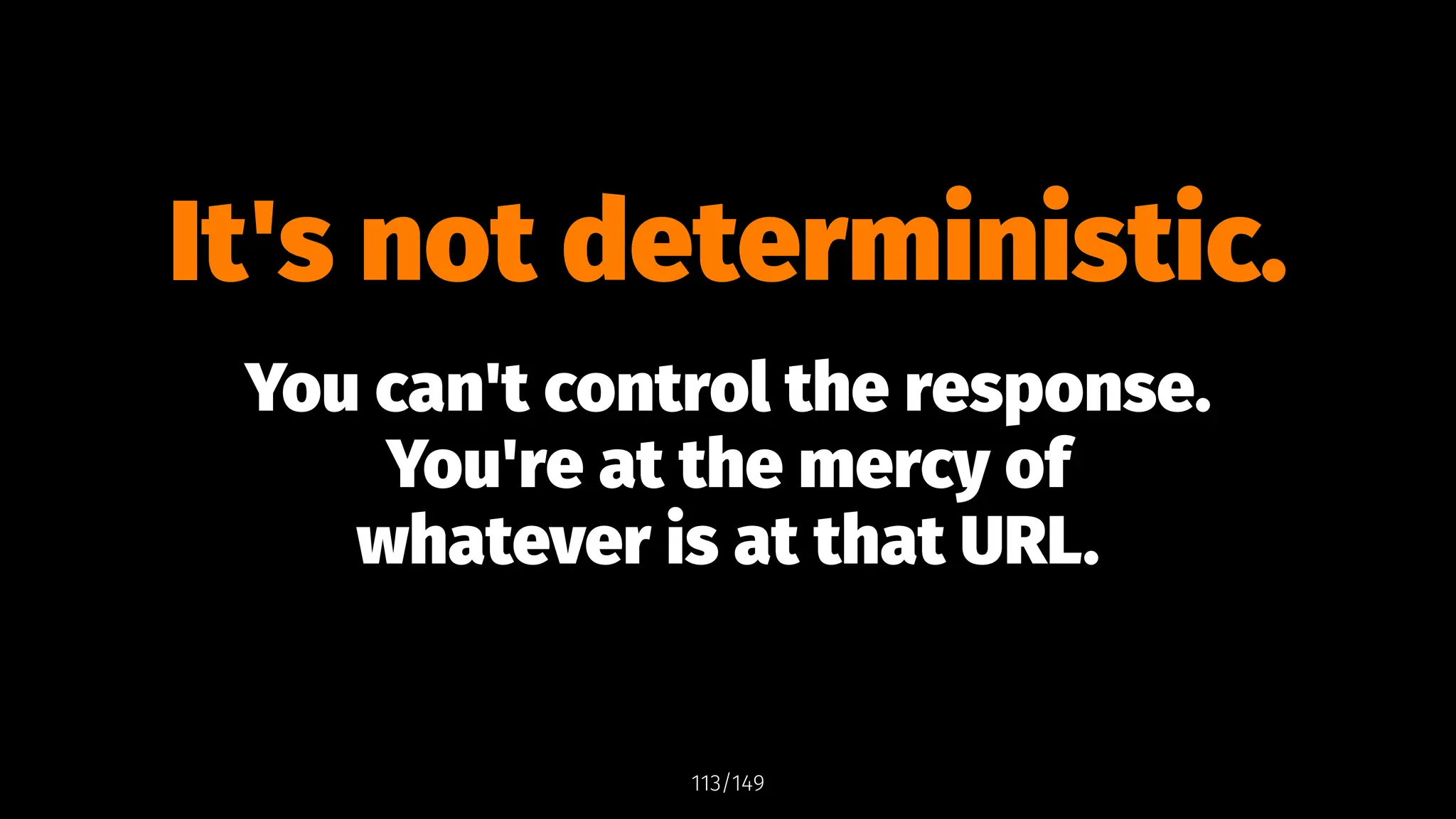 It's not deterministic.

You can't control the response. You're at the mercy of whatever is at that URL.

113/149